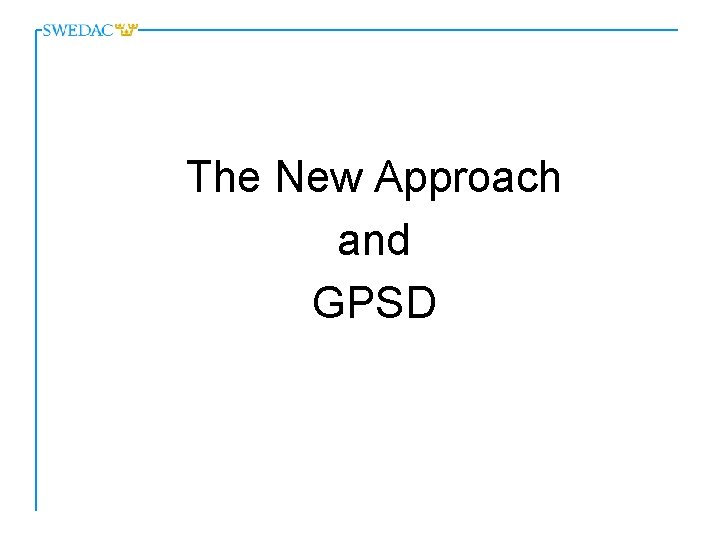 SWEDAC

The New Approach
and
GPSD